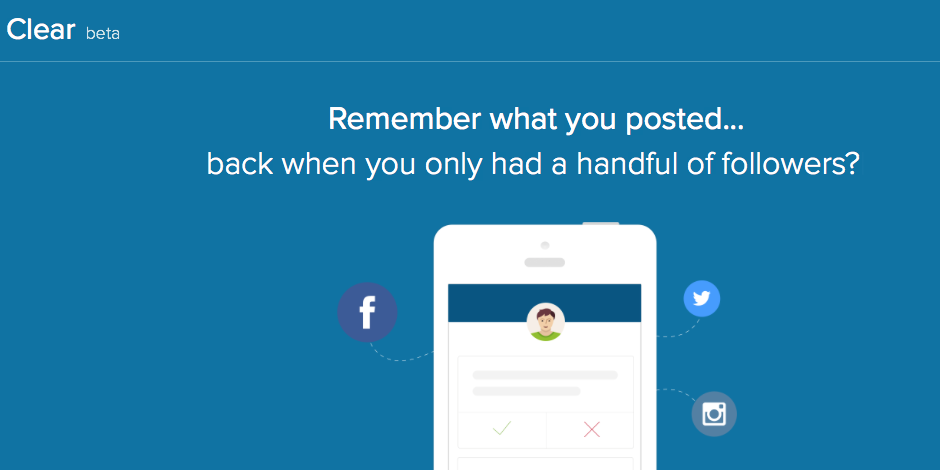 Clear beta

Remember what you posted...
back when you only had a handful of followers?

f